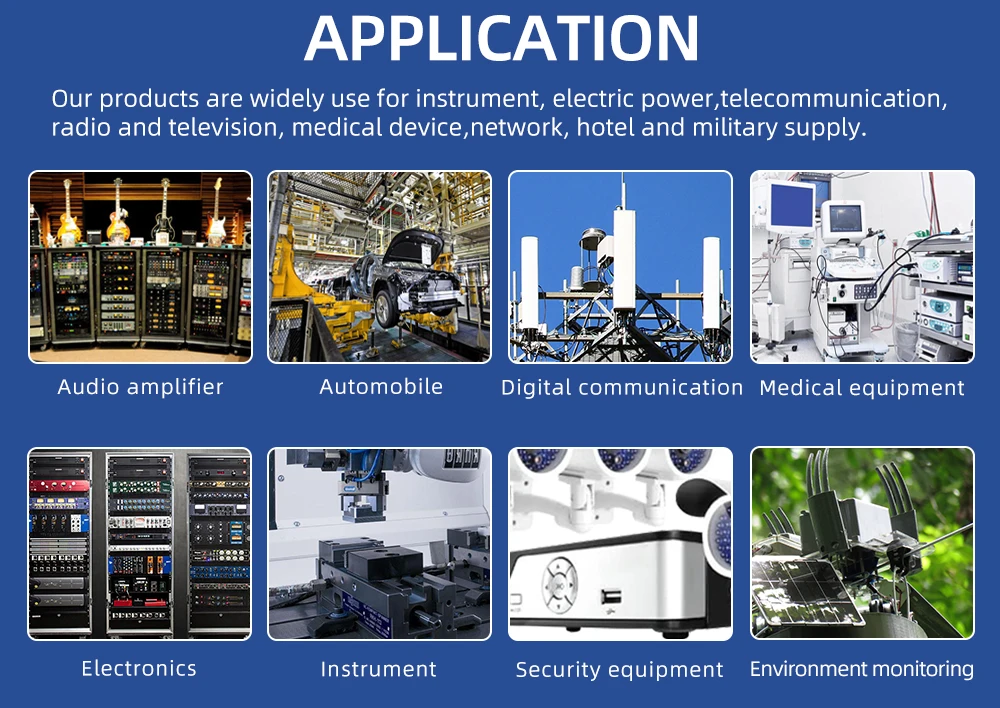 APPLICATION

Our products are widely use for instrument, electric power,telecommunication, radio and television, medical device,network, hotel and military supply.

Audio amplifier

Automobile

Digital communication

Medical equipment

Electronics

Instrument

Security equipment

Environment monitoring